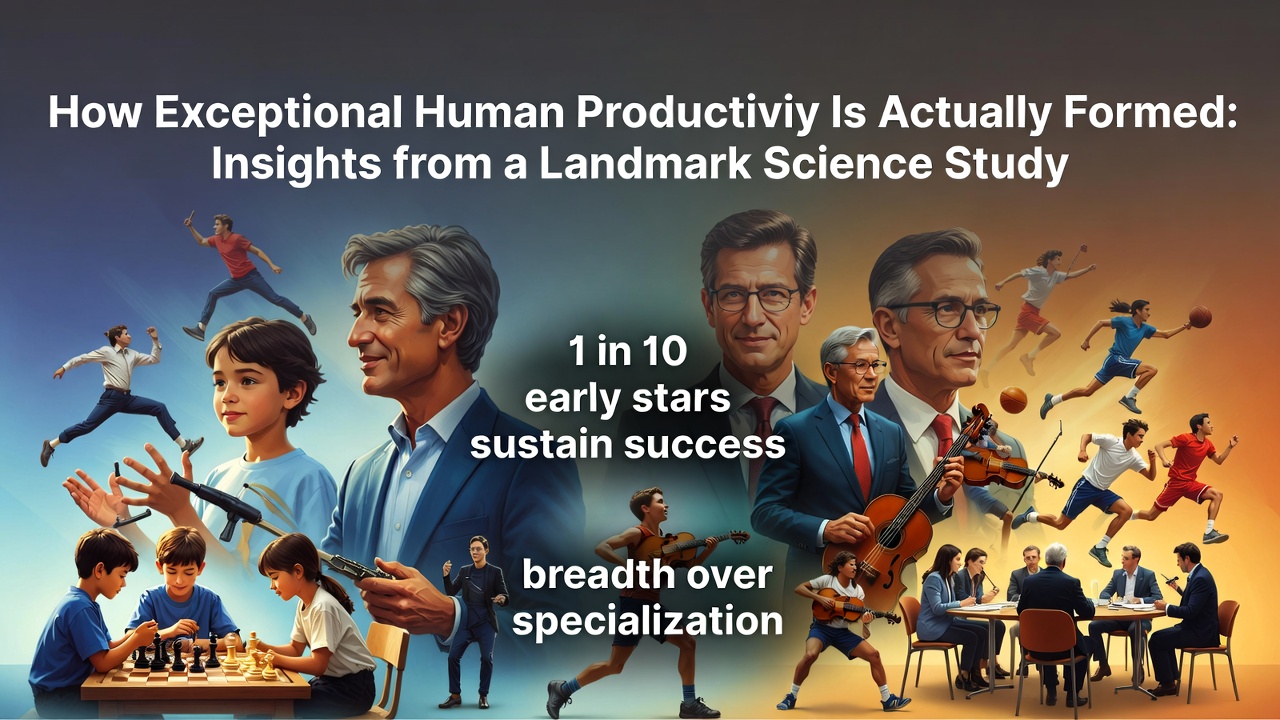 How Exceptional Human Productiviy Is Actually Formed: Insights from a Landmark Science Study

1 in 10 early stars sustain success

breadth over specialization